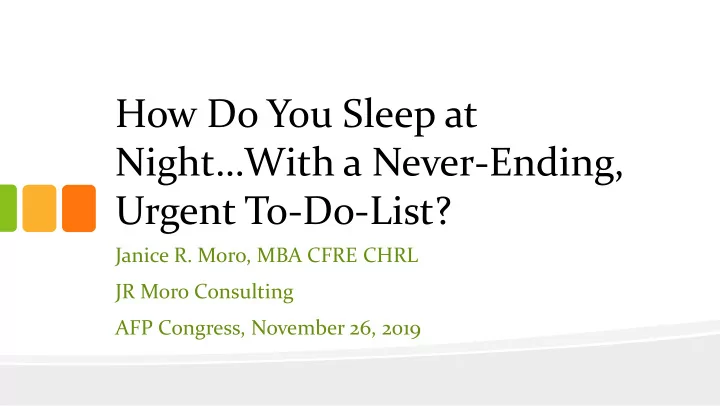 How Do You Sleep at Night…With a Never-Ending, Urgent To-Do-List?

Janice R. Moro, MBA CFRE CHRL

JR Moro Consulting

AFP Congress, November 26, 2019